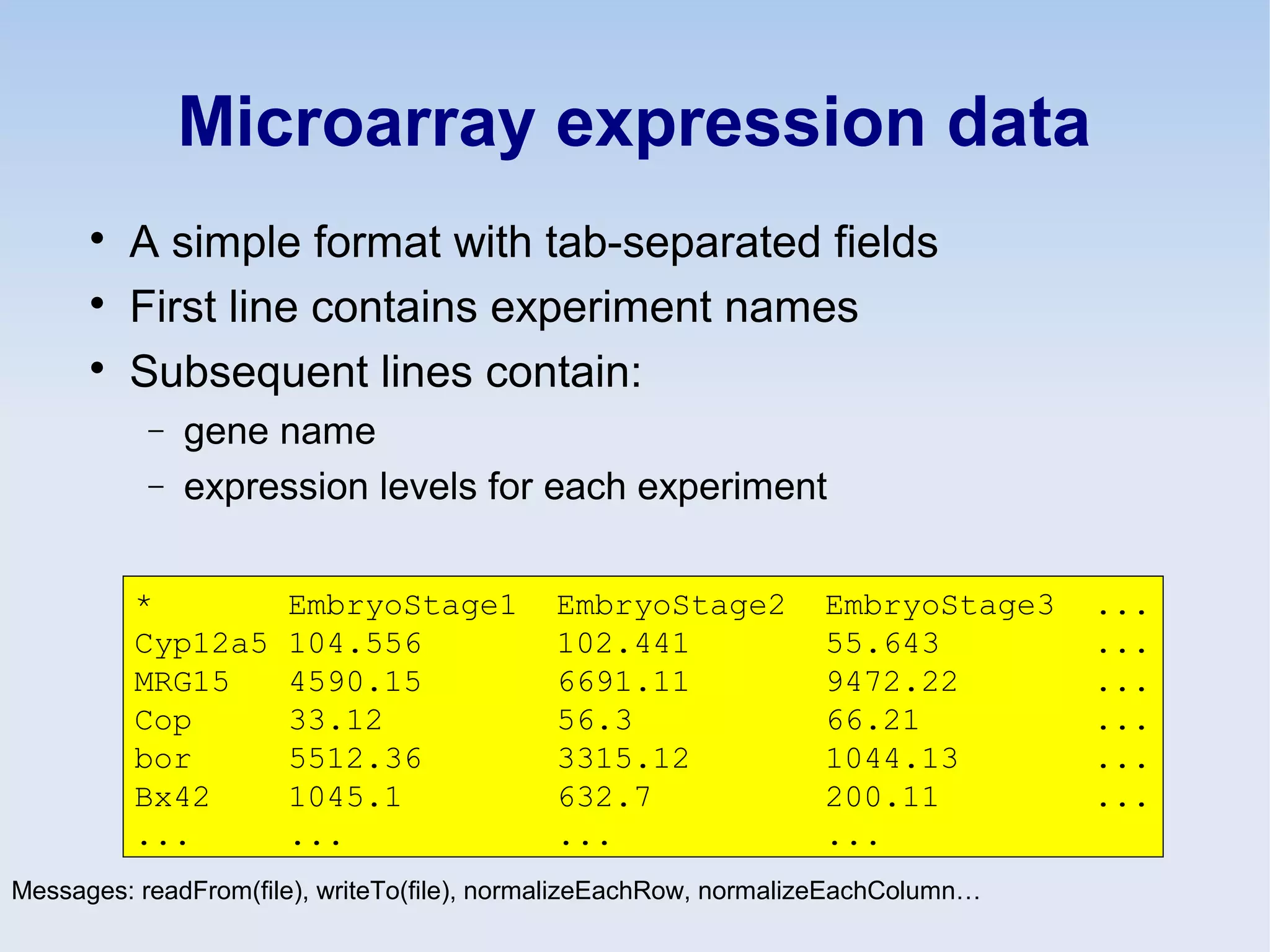 Microarray expression data

• A simple format with tab-separated fields
• First line contains experiment names
• Subsequent lines contain:
  – gene name
  – expression levels for each experiment

| * | EmbryoStage1 | EmbryoStage2 | EmbryoStage3 | ... |
|---|---|---|---|---|
| Cyp12a5 | 104.556 | 102.441 | 55.643 | ... |
| MRG15 | 4590.15 | 6691.11 | 9472.22 | ... |
| Cop | 33.12 | 56.3 | 66.21 | ... |
| bor | 5512.36 | 3315.12 | 1044.13 | ... |
| Bx42 | 1045.1 | 632.7 | 200.11 | ... |
| ... | ... | ... | ... | |

Messages: readFrom(file), writeTo(file), normalizeEachRow, normalizeEachColumn…